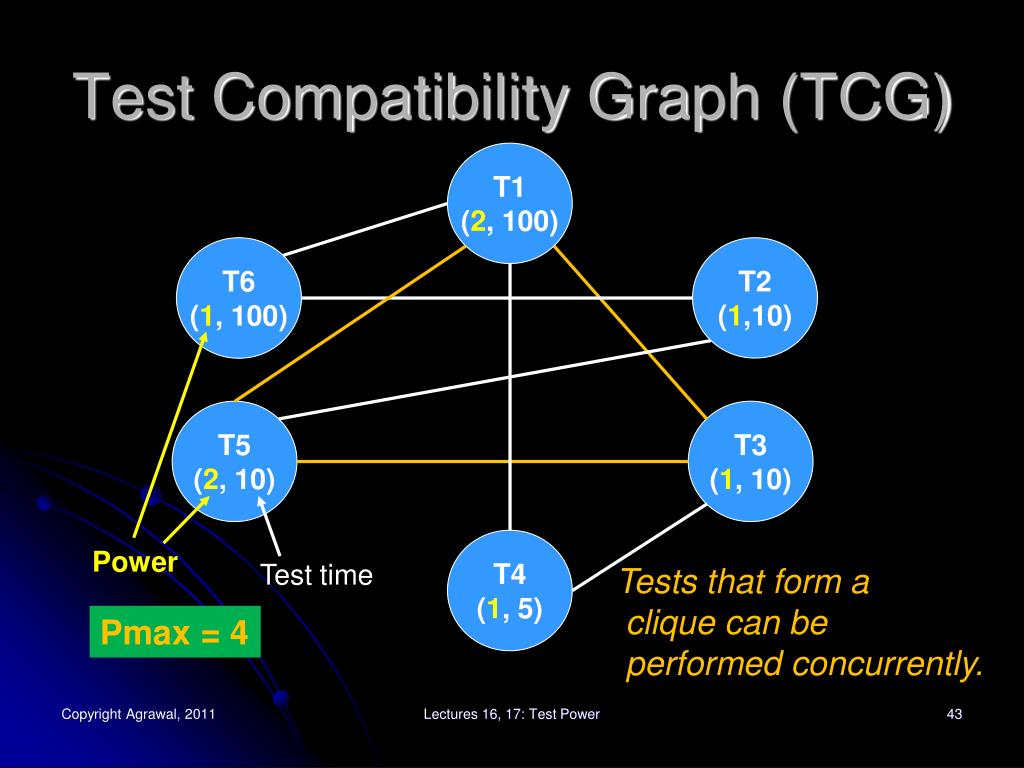 Test Compatibility Graph (TCG)

T1
(2, 100)

T6
(1, 100)

T2
(1,10)

T5
(2, 10)

T3
(1, 10)

T4
(1, 5)

Power

Test time

Pmax = 4

Tests that form a clique can be performed concurrently.

Copyright Agrawal, 2011

Lectures 16, 17: Test Power

43